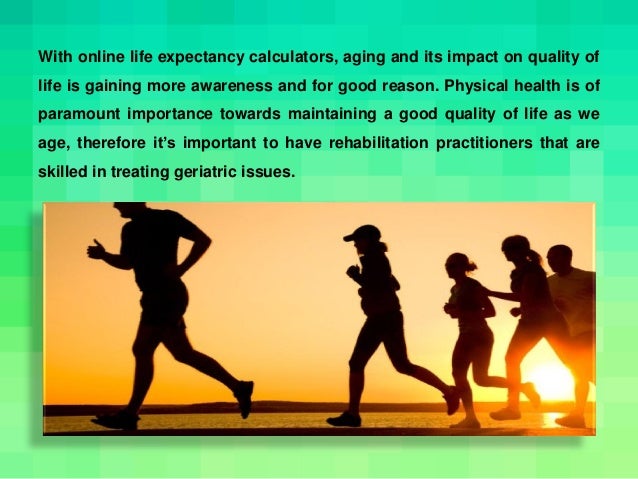 With online life expectancy calculators, aging and its impact on quality of life is gaining more awareness and for good reason. Physical health is of paramount importance towards maintaining a good quality of life as we age, therefore it's important to have rehabilitation practitioners that are skilled in treating geriatric issues.